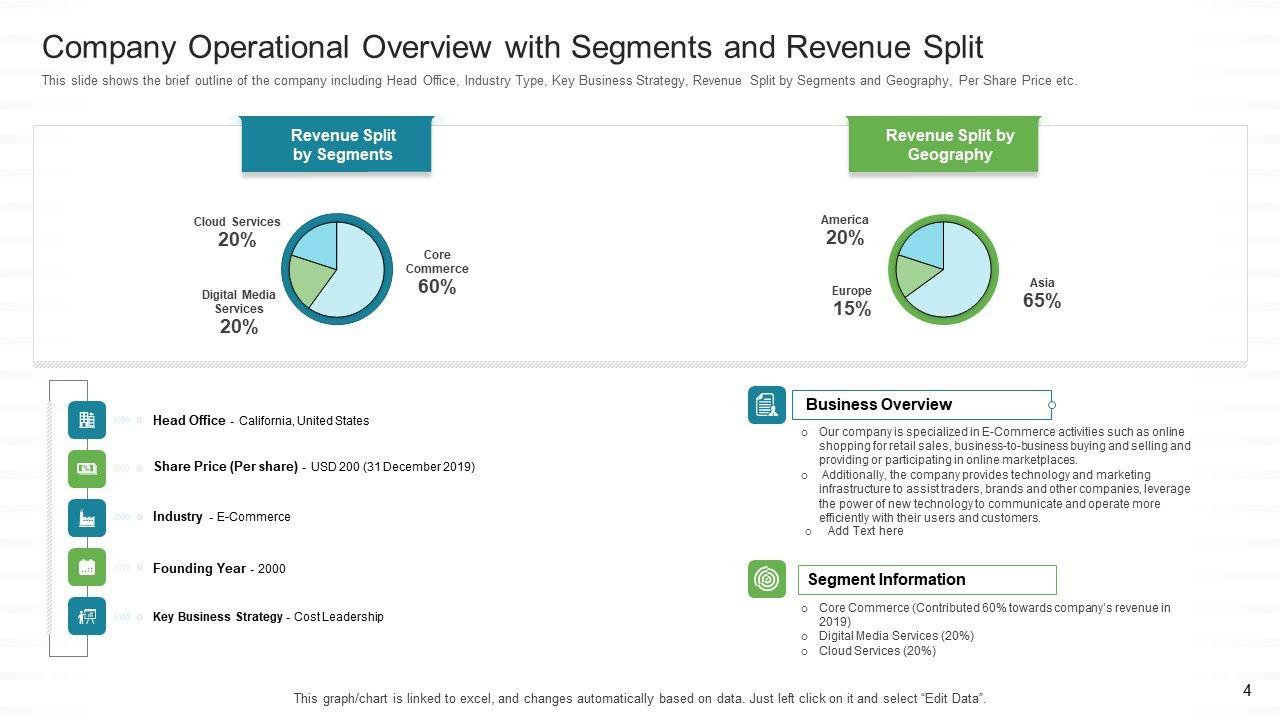 Company Operational Overview with Segments and Revenue Split

This slide shows the brief outline of the company including Head Office, Industry Type, Key Business Strategy, Revenue Split by Segments and Geography, Per Share Price etc.

Revenue Split by Segments

Cloud Services
20%

Digital Media Services
20%

Core Commerce
60%

Revenue Split by Geography

America
20%

Europe
15%

Asia
65%

Head Office - California, United States

Share Price (Per share) - USD 200 (31 December 2019)

Industry - E-Commerce

Founding Year - 2000

Key Business Strategy - Cost Leadership

Business Overview

○ Our company is specialized in E-Commerce activities such as online shopping for retail sales, business-to-business buying and selling and providing or participating in online marketplaces.
○ Additionally, the company provides technology and marketing infrastructure to assist traders, brands and other companies, leverage the power of new technology to communicate and operate more efficiently with their users and customers.
○ Add Text here

Segment Information

○ Core Commerce (Contributed 60% towards company's revenue in 2019)
○ Digital Media Services (20%)
○ Cloud Services (20%)

This graph/chart is linked to excel, and changes automatically based on data. Just left click on it and select "Edit Data".

4